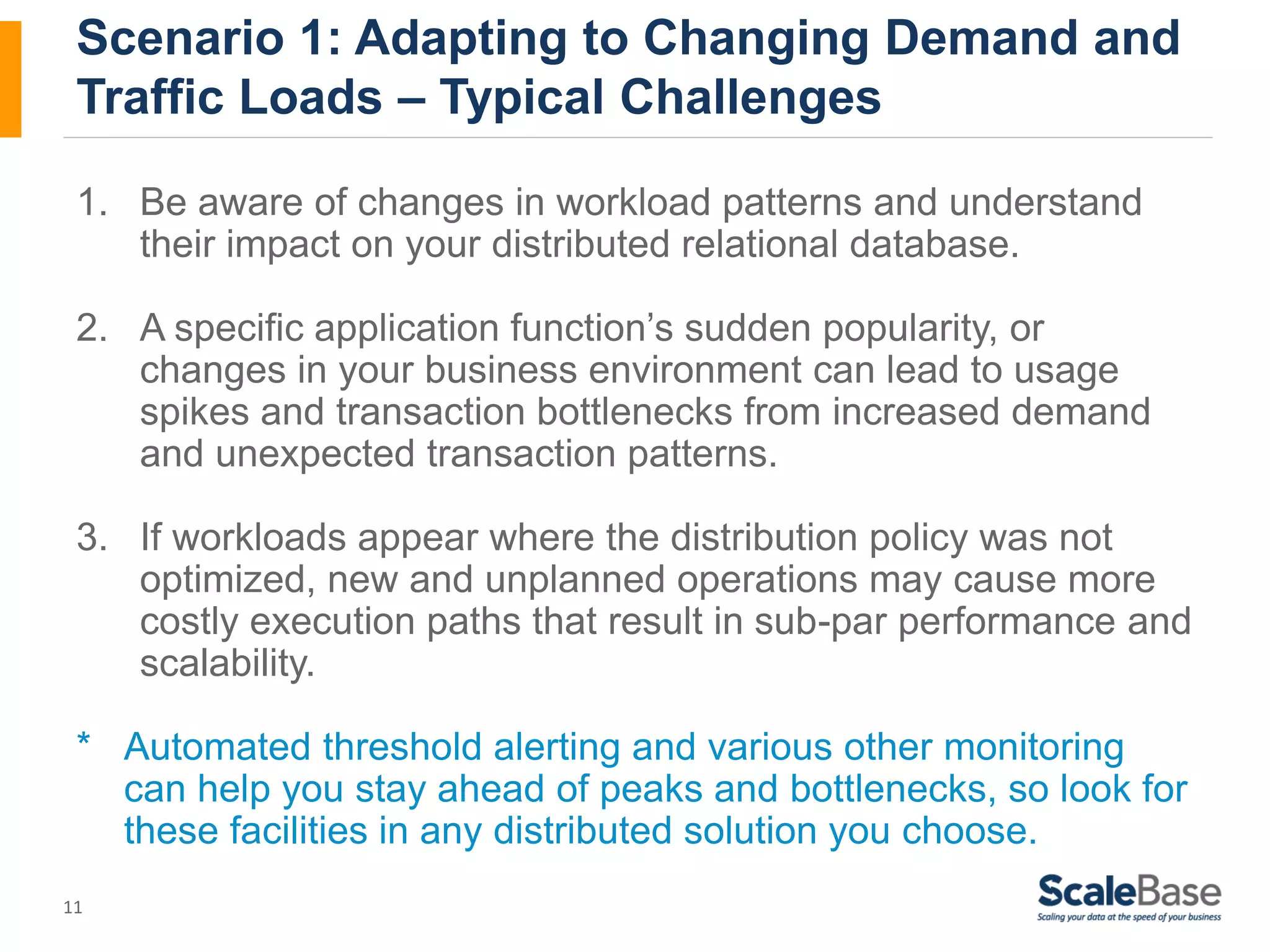 Scenario 1: Adapting to Changing Demand and Traffic Loads – Typical Challenges

1. Be aware of changes in workload patterns and understand their impact on your distributed relational database.

2. A specific application function's sudden popularity, or changes in your business environment can lead to usage spikes and transaction bottlenecks from increased demand and unexpected transaction patterns.

3. If workloads appear where the distribution policy was not optimized, new and unplanned operations may cause more costly execution paths that result in sub-par performance and scalability.

* Automated threshold alerting and various other monitoring can help you stay ahead of peaks and bottlenecks, so look for these facilities in any distributed solution you choose.

11

ScaleBase
Scaling your data at the speed of your business